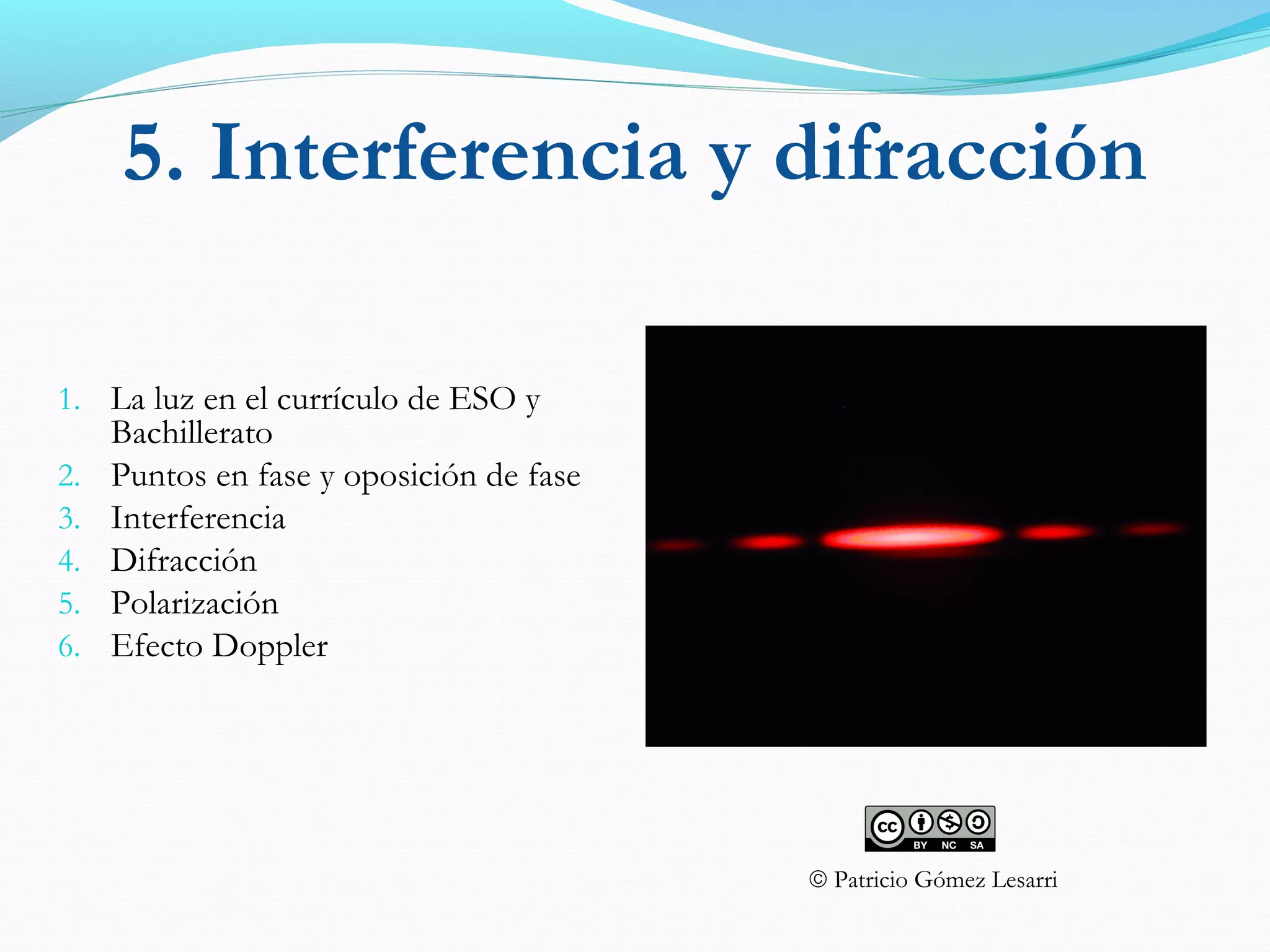 5. Interferencia y difracción

1. La luz en el currículo de ESO y Bachillerato
2. Puntos en fase y oposición de fase
3. Interferencia
4. Difracción
5. Polarización
6. Efecto Doppler

cc BY NC SA

© Patricio Gómez Lesarri